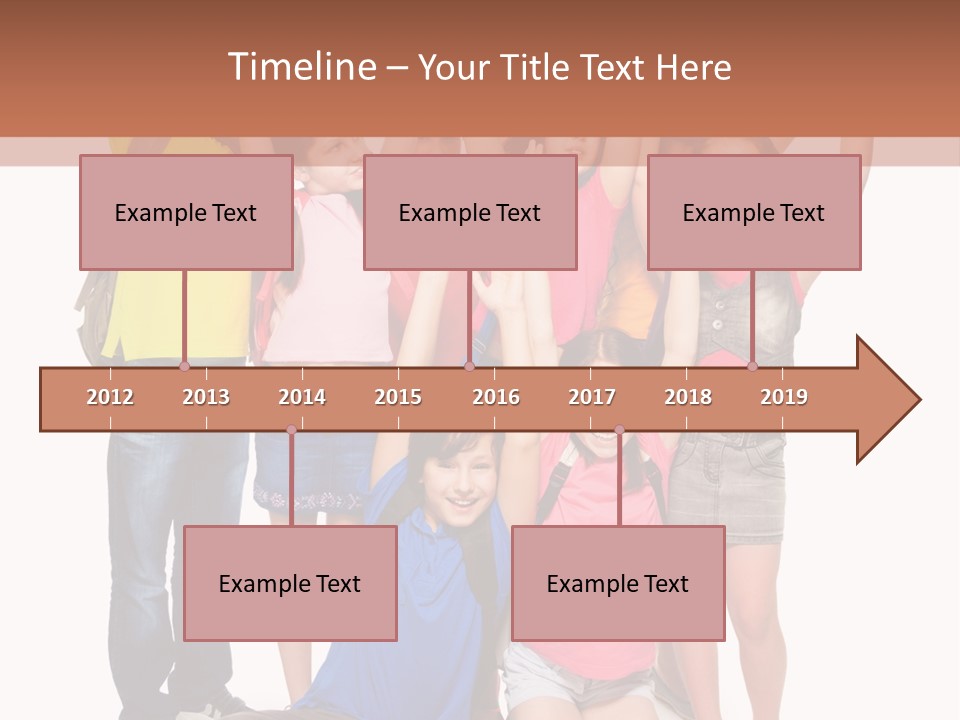 Timeline – Your Title Text Here

Example Text

Example Text

Example Text

2012 2013 2014 2015 2016 2017 2018 2019

Example Text

Example Text